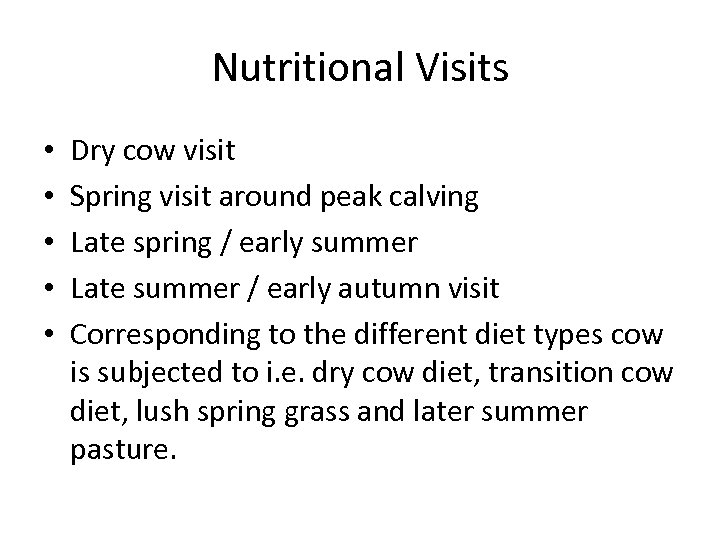 Nutritional Visits

• Dry cow visit
• Spring visit around peak calving
• Late spring / early summer
• Late summer / early autumn visit
• Corresponding to the different diet types cow is subjected to i.e. dry cow diet, transition cow diet, lush spring grass and later summer pasture.